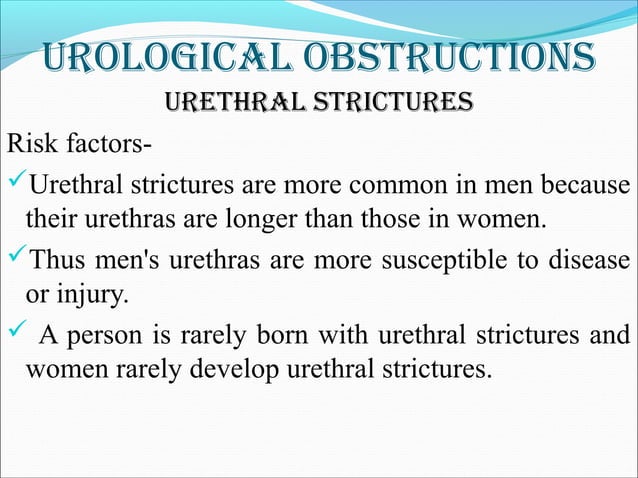 UROLOGICAL OBSTRUCTIONS

URETHRAL STRICTURES

Risk factors-

✓Urethral strictures are more common in men because their urethras are longer than those in women.

✓Thus men's urethras are more susceptible to disease or injury.

✓ A person is rarely born with urethral strictures and women rarely develop urethral strictures.